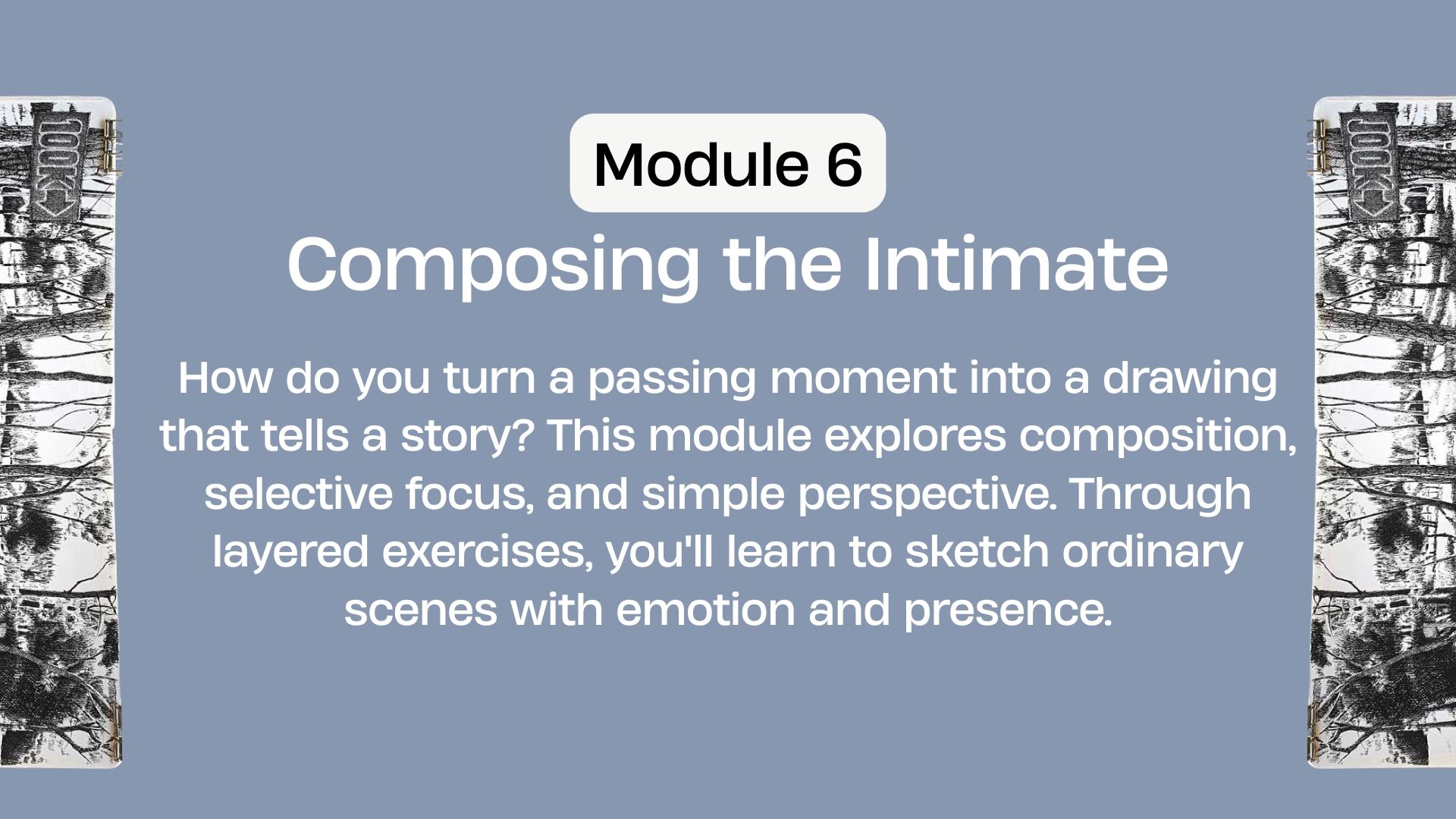 Module 6
Composing the Intimate

How do you turn a passing moment into a drawing that tells a story? This module explores composition, selective focus, and simple perspective. Through layered exercises, you'll learn to sketch ordinary scenes with emotion and presence.